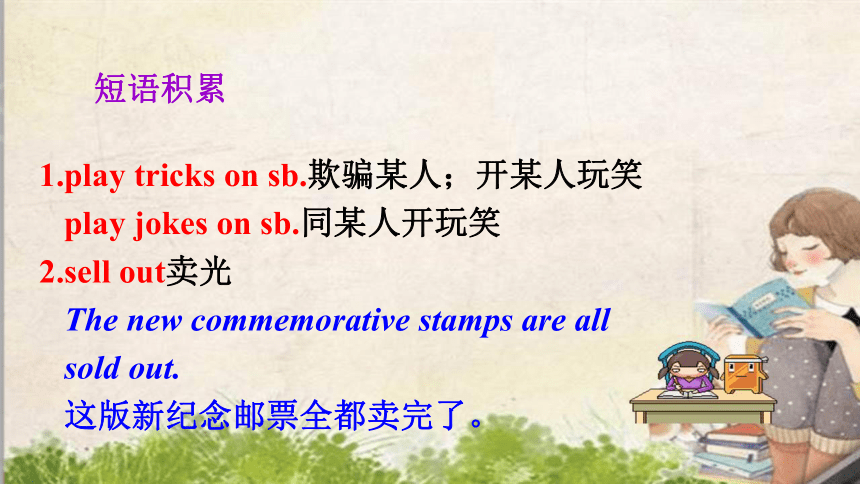 短语积累

1.play tricks on sb.欺骗某人；开某人玩笑
play jokes on sb.同某人开玩笑
2.sell out卖光
The new commemorative stamps are all sold out.
这版新纪念邮票全都卖完了。